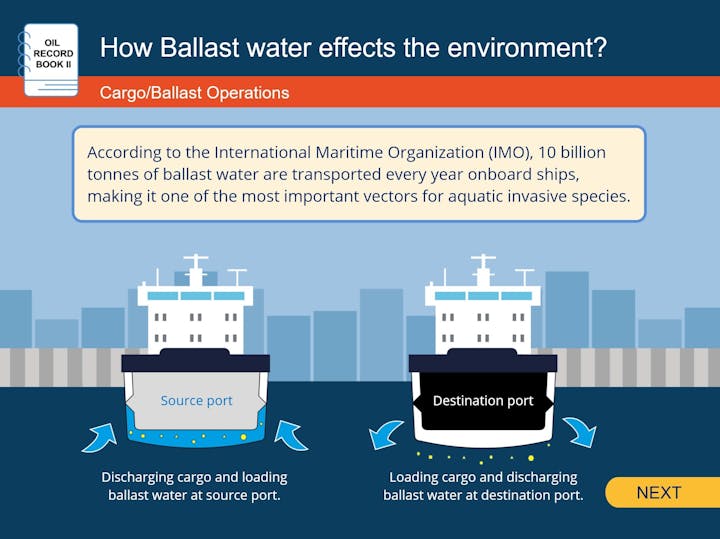 OIL RECORD BOOK II

How Ballast water effects the environment?

Cargo/Ballast Operations

According to the International Maritime Organization (IMO), 10 billion tonnes of ballast water are transported every year onboard ships, making it one of the most important vectors for aquatic invasive species.

Source port

Destination port

Discharging cargo and loading ballast water at source port.

Loading cargo and discharging ballast water at destination port.

NEXT